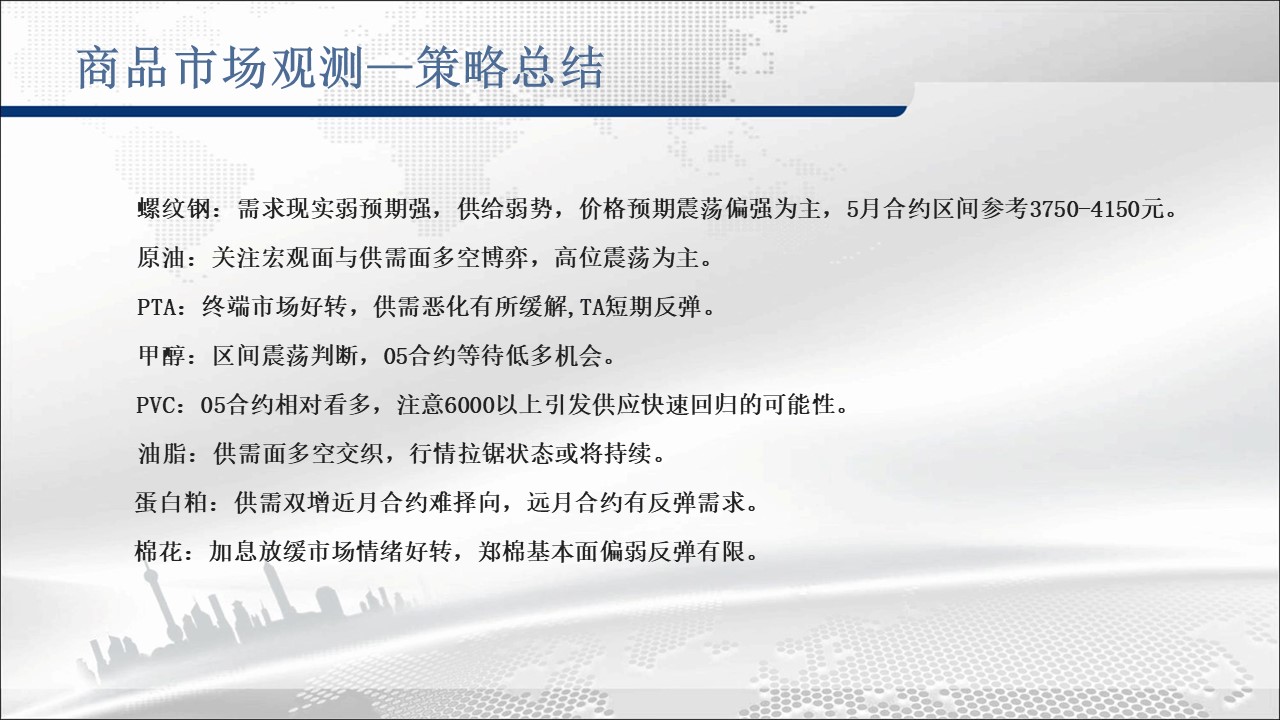 商品市场观测—策略总结

螺纹钢：需求现实弱预期强，供给弱势，价格预期震荡偏强为主，5月合约区间参考3750-4150元。

原油：关注宏观面与供需面多空博弈，高位震荡为主。

PTA：终端市场好转，供需恶化有所缓解,TA短期反弹。

甲醇：区间震荡判断，05合约等待低多机会。

PVC：05合约相对看多，注意6000以上引发供应快速回归的可能性。

油脂：供需面多空交织，行情拉锯状态或将持续。

蛋白粕：供需双增近月合约难择向，远月合约有反弹需求。

棉花：加息放缓市场情绪好转，郑棉基本面偏弱反弹有限。